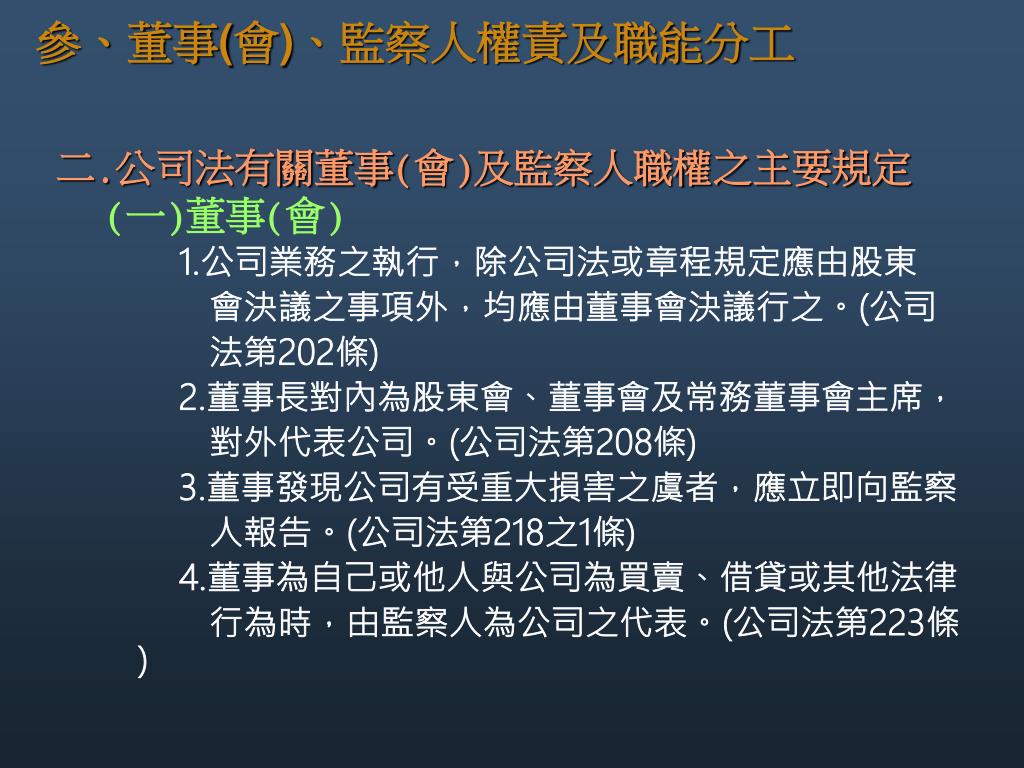 參、董事(會)、監察人權責及職能分工

二.公司法有關董事(會)及監察人職權之主要規定

(一)董事(會)

1.公司業務之執行，除公司法或章程規定應由股東會決議之事項外，均應由董事會決議行之。(公司法第202條)

2.董事長對內為股東會、董事會及常務董事會主席，對外代表公司。(公司法第208條)

3.董事發現公司有受重大損害之虞者，應立即向監察人報告。(公司法第218之1條)

4.董事為自己或他人與公司為買賣、借貸或其他法律行為時，由監察人為公司之代表。(公司法第223條)